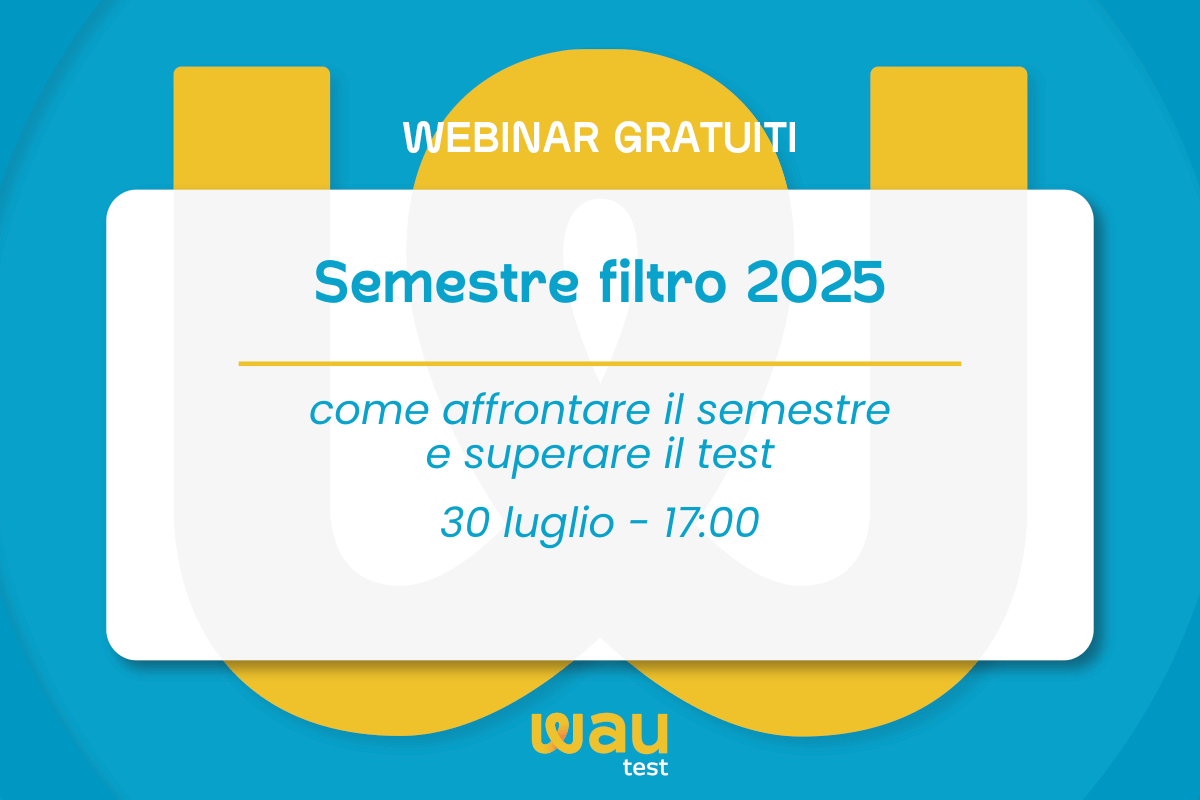 WEBINAR GRATUITI

Semestre filtro 2025

come affrontare il semestre e superare il test

30 luglio - 17:00

wau
test